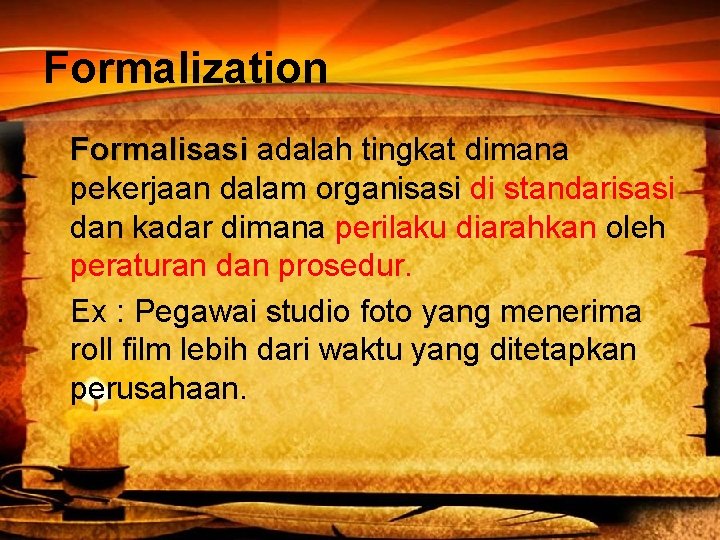 Formalization

Formalisasi adalah tingkat dimana pekerjaan dalam organisasi di standarisasi dan kadar dimana perilaku diarahkan oleh peraturan dan prosedur.

Ex : Pegawai studio foto yang menerima roll film lebih dari waktu yang ditetapkan perusahaan.